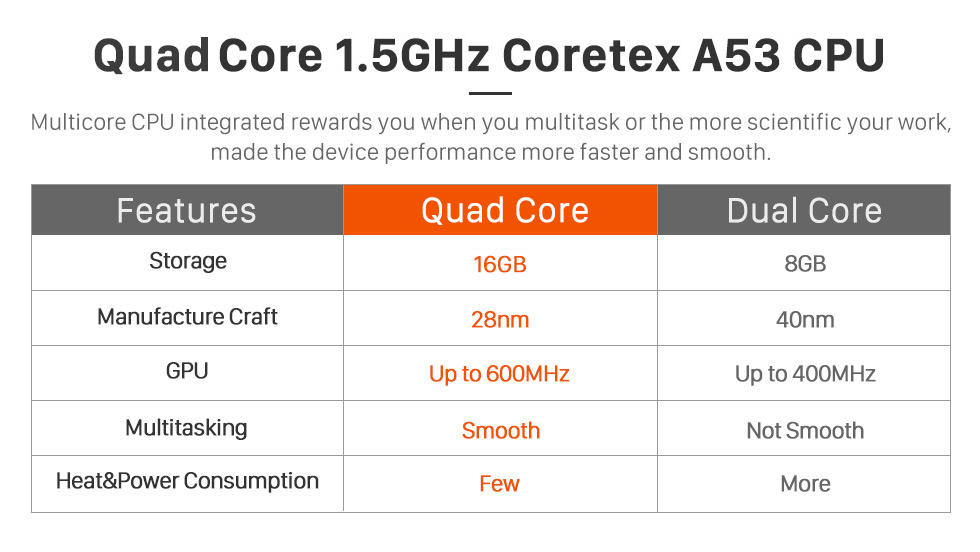 Quad Core 1.5GHz Coretex A53 CPU

Multicore CPU integrated rewards you when you multitask or the more scientific your work, made the device performance more faster and smooth.

| Features | Quad Core | Dual Core |
|---|---|---|
| Storage | 16GB | 8GB |
| Manufacture Craft | 28nm | 40nm |
| GPU | Up to 600MHz | Up to 400MHz |
| Multitasking | Smooth | Not Smooth |
| Heat&Power Consumption | Few | More |